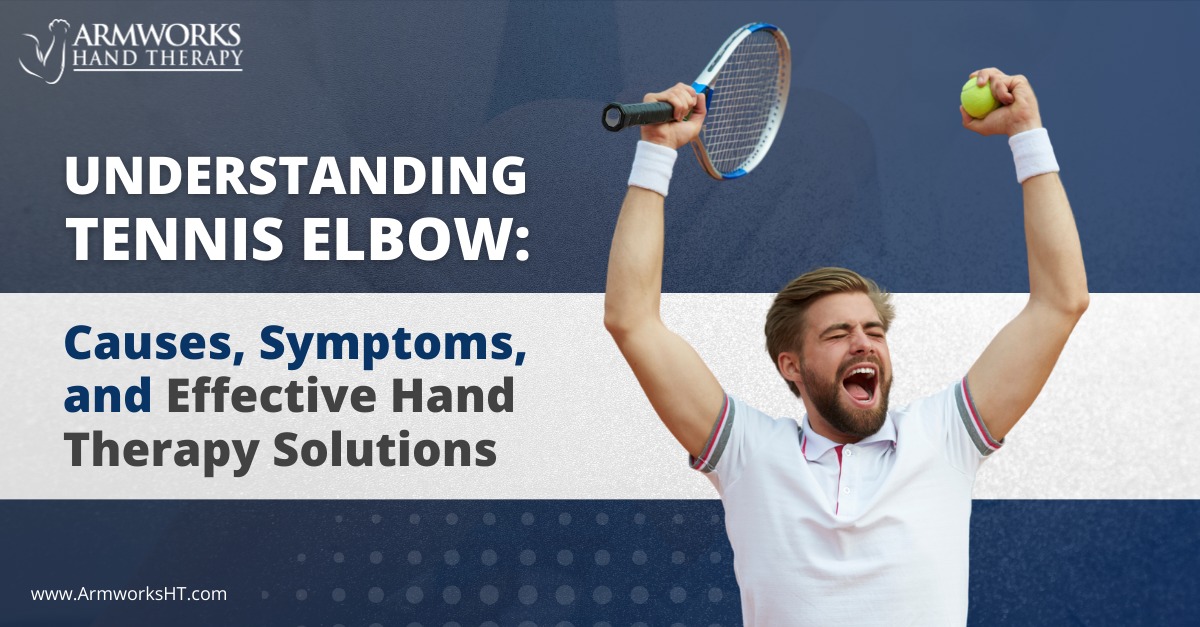 ARMWORKS
HAND THERAPY

UNDERSTANDING TENNIS ELBOW:

Causes, Symptoms, and Effective Hand Therapy Solutions

www.ArmworksHT.com